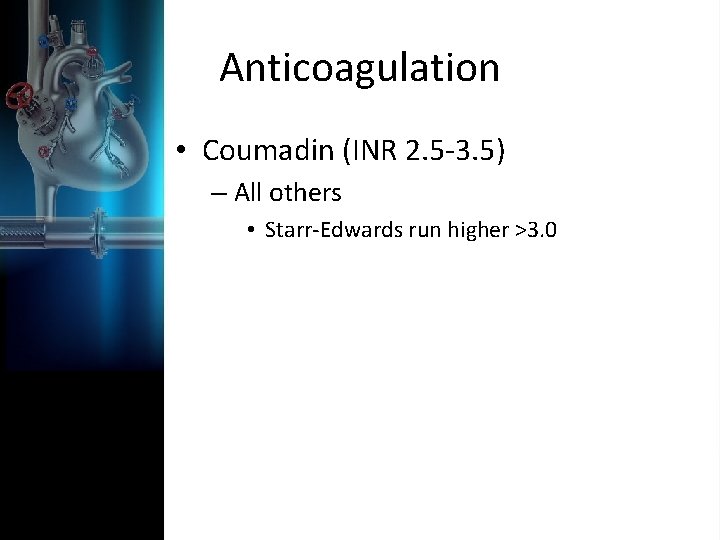 Anticoagulation

• Coumadin (INR 2.5-3.5)

– All others

• Starr-Edwards run higher >3.0